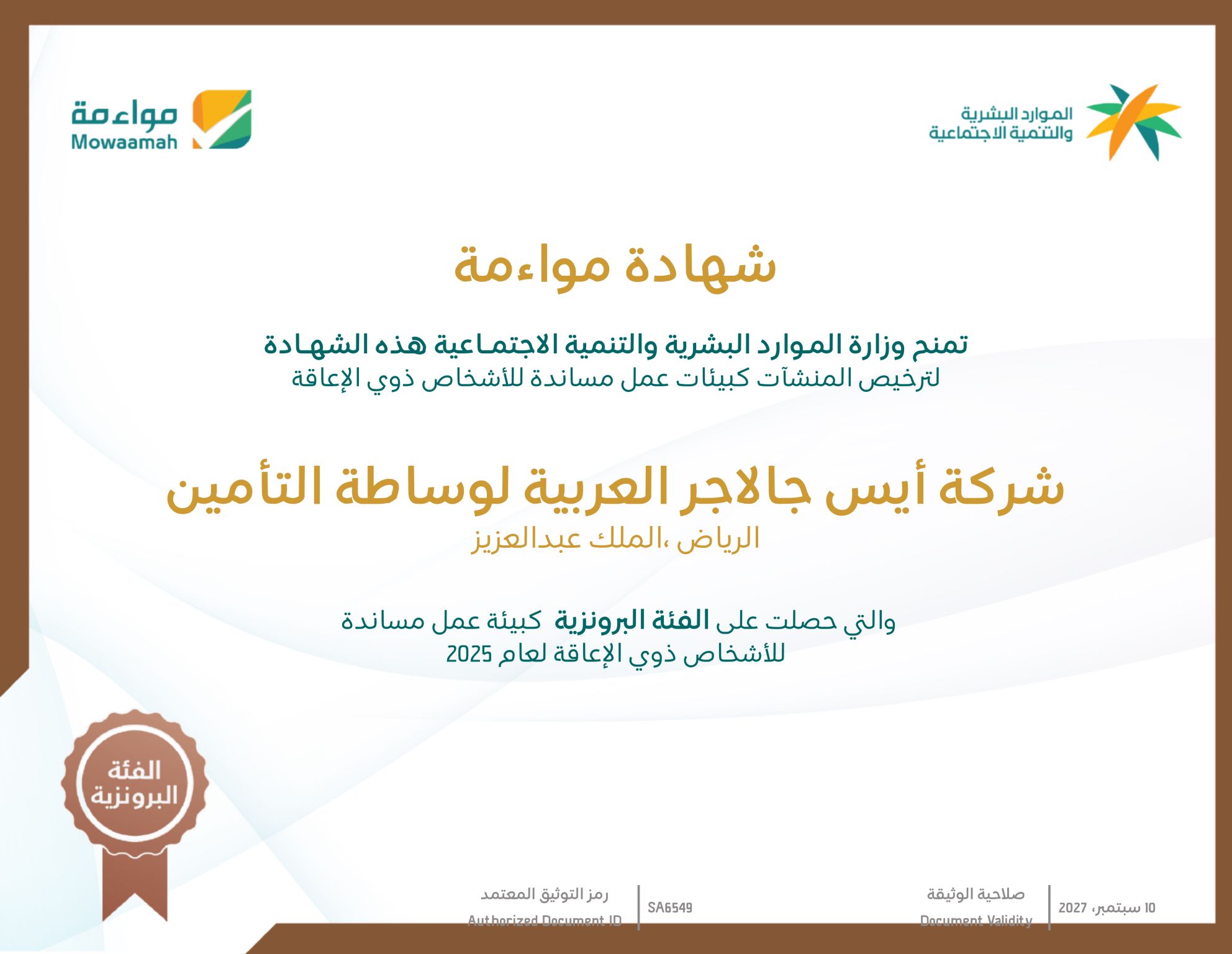 الموارد البشرية
والتنمية الاجتماعية

مواءمة
Mowaamah

شهادة مواءمة

تمنح وزارة الموارد البشرية والتنمية الاجتماعية هذه الشهادة
لترخيص المنشآت كبيئات عمل مساندة للأشخاص ذوي الإعاقة

شركة أيس جالاجر العربية لوساطة التأمين
الرياض ،الملك عبدالعزيز

والتي حصلت على الفئة البرونزية كبيئة عمل مساندة
للأشخاص ذوي الإعاقة لعام 2025

الفئة
البرونزية

صلاحية الوثيقة
Document Validity
10 سبتمبر، 2027

رمز التوثيق المعتمد
Authorized Document ID
SA6549